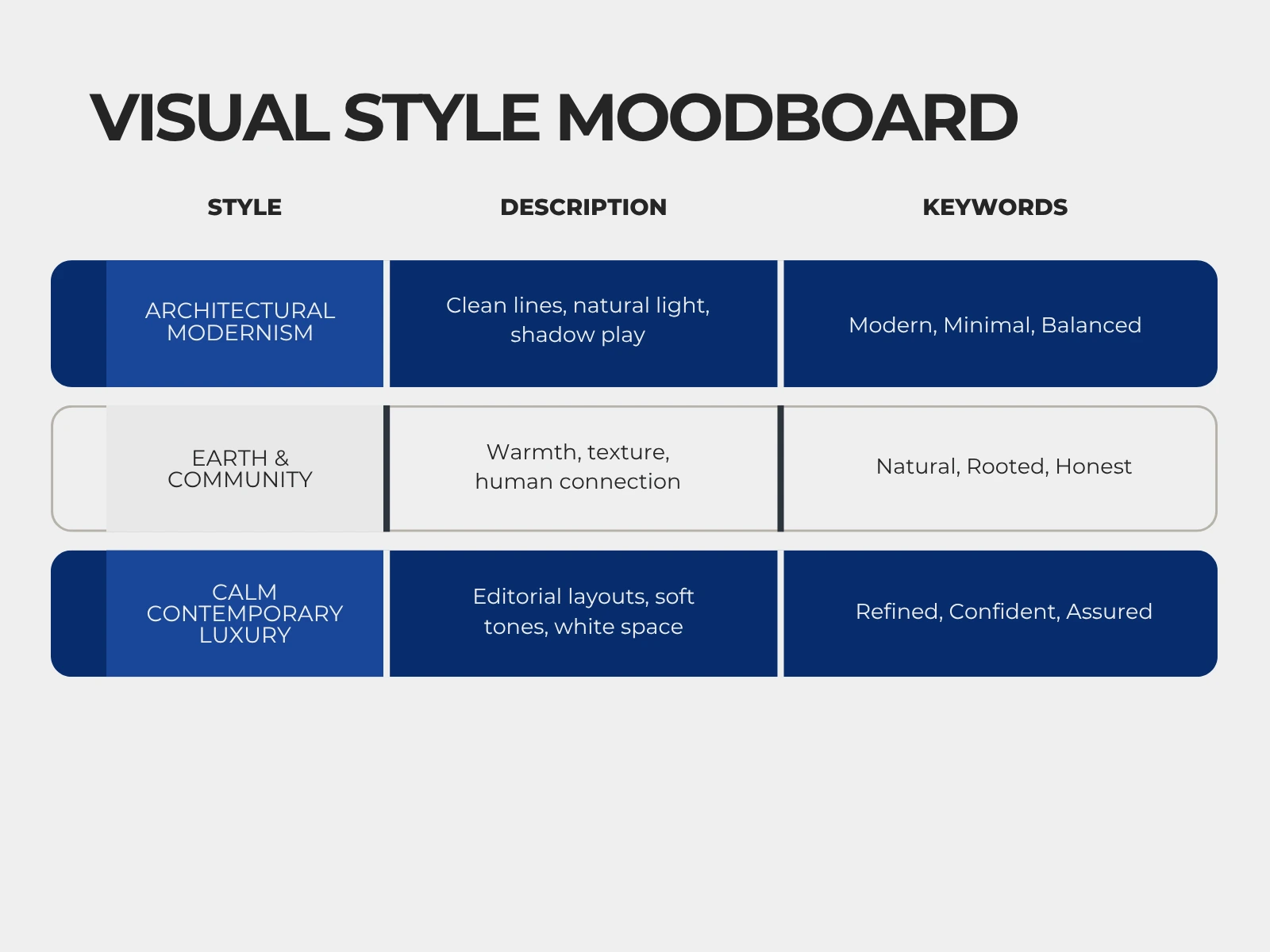 VISUAL STYLE MOODBOARD

| STYLE | DESCRIPTION | KEYWORDS |
|---|---|---|
| ARCHITECTURAL MODERNISM | Clean lines, natural light, shadow play | Modern, Minimal, Balanced |
| EARTH & COMMUNITY | Warmth, texture, human connection | Natural, Rooted, Honest |
| CALM CONTEMPORARY LUXURY | Editorial layouts, soft tones, white space | Refined, Confident, Assured |